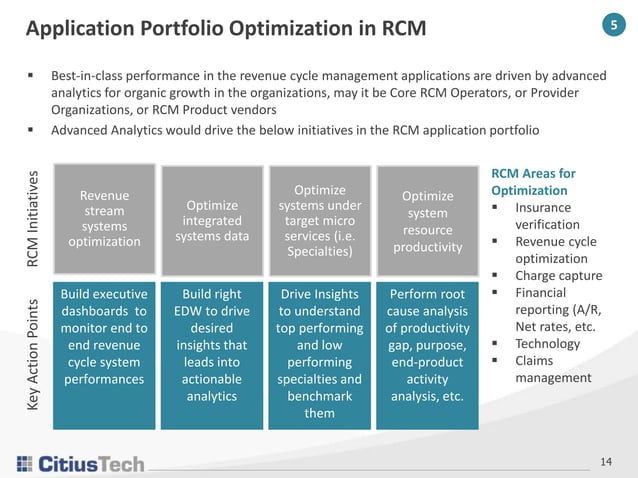 Application Portfolio Optimization in RCM

5

▪ Best-in-class performance in the revenue cycle management applications are driven by advanced analytics for organic growth in the organizations, may it be Core RCM Operators, or Provider Organizations, or RCM Product vendors

▪ Advanced Analytics would drive the below initiatives in the RCM application portfolio

RCM Initiatives

Revenue stream systems optimization

Optimize integrated systems data

Optimize systems under target micro services (i.e. Specialties)

Optimize system resource productivity

Key Action Points

Build executive dashboards to monitor end to end revenue cycle system performances

Build right EDW to drive desired insights that leads into actionable analytics

Drive Insights to understand top performing and low performing specialties and benchmark them

Perform root cause analysis of productivity gap, purpose, end-product activity analysis, etc.

RCM Areas for Optimization
▪ Insurance verification
▪ Revenue cycle optimization
▪ Charge capture
▪ Financial reporting (A/R, Net rates, etc.
▪ Technology
▪ Claims management

CitiusTech

14